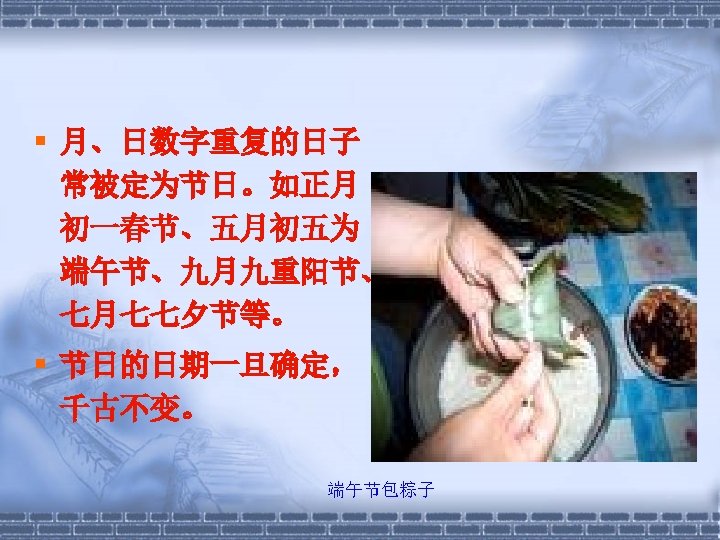 ▪ 月、日数字重复的日子常被定为节日。如正月初一春节、五月初五为端午节、九月九重阳节、七月七七夕节等。

▪ 节日的日期一旦确定，千古不变。

端午节包粽子